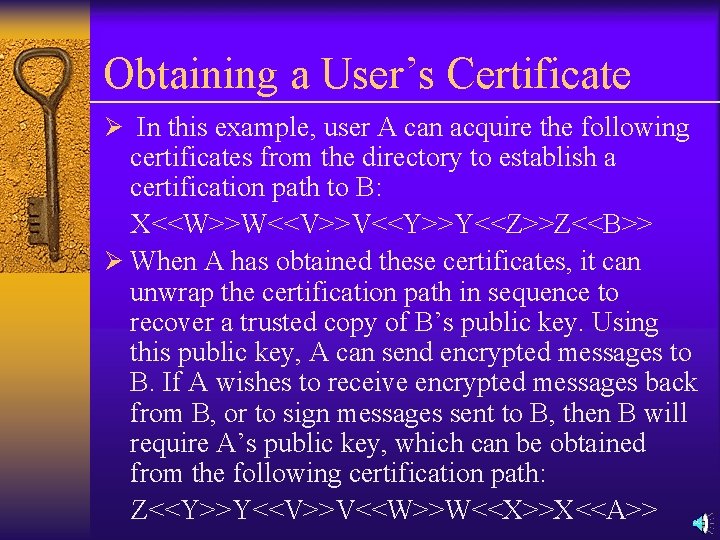 Obtaining a User’s Certificate

➢ In this example, user A can acquire the following certificates from the directory to establish a certification path to B:

X<<W>>W<<V>>V<<Y>>Y<<Z>>Z<<B>>

➢ When A has obtained these certificates, it can unwrap the certification path in sequence to recover a trusted copy of B’s public key. Using this public key, A can send encrypted messages to B. If A wishes to receive encrypted messages back from B, or to sign messages sent to B, then B will require A’s public key, which can be obtained from the following certification path:

Z<<Y>>Y<<V>>V<<W>>W<<X>>X<<A>>